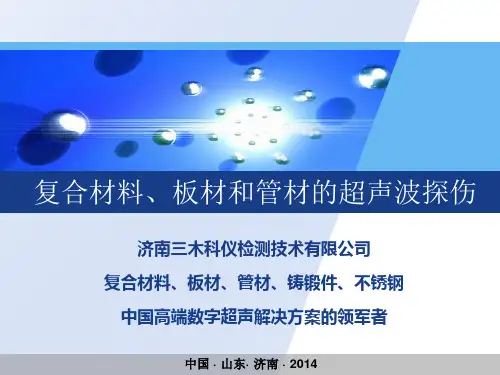 复合材料、板材和管材的超声波探伤

济南三木科仪检测技术有限公司

复合材料、板材、管材、铸锻件、不锈钢

中国高端数字超声解决方案的领军者

中国 · 山东· 济南 · 2014